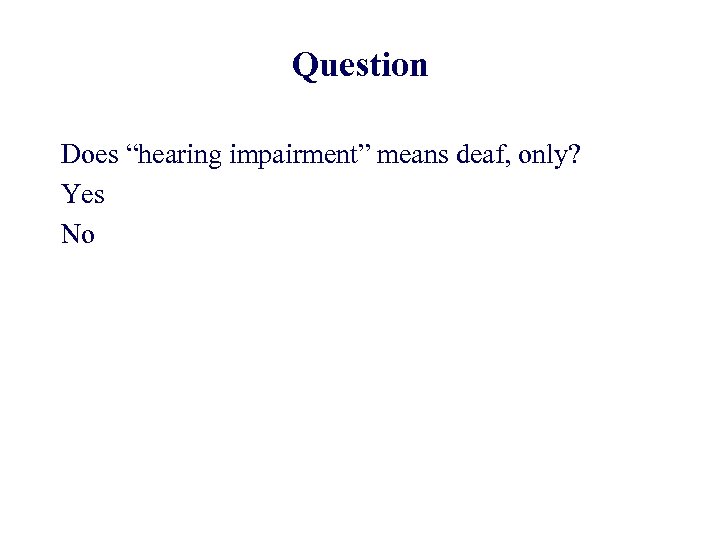 Question

Does “hearing impairment” means deaf, only?

Yes

No